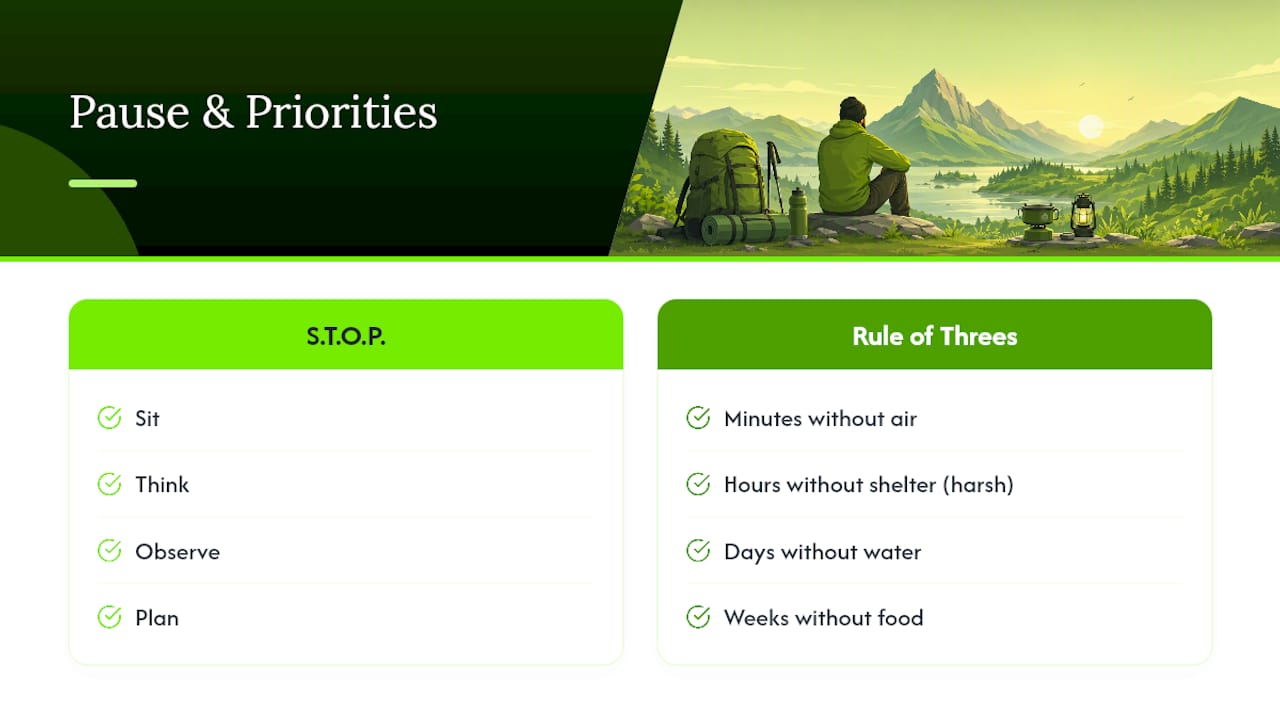 Pause & Priorities

S.T.O.P.

Sit

Think

Observe

Plan

Rule of Threes

Minutes without air

Hours without shelter (harsh)

Days without water

Weeks without food